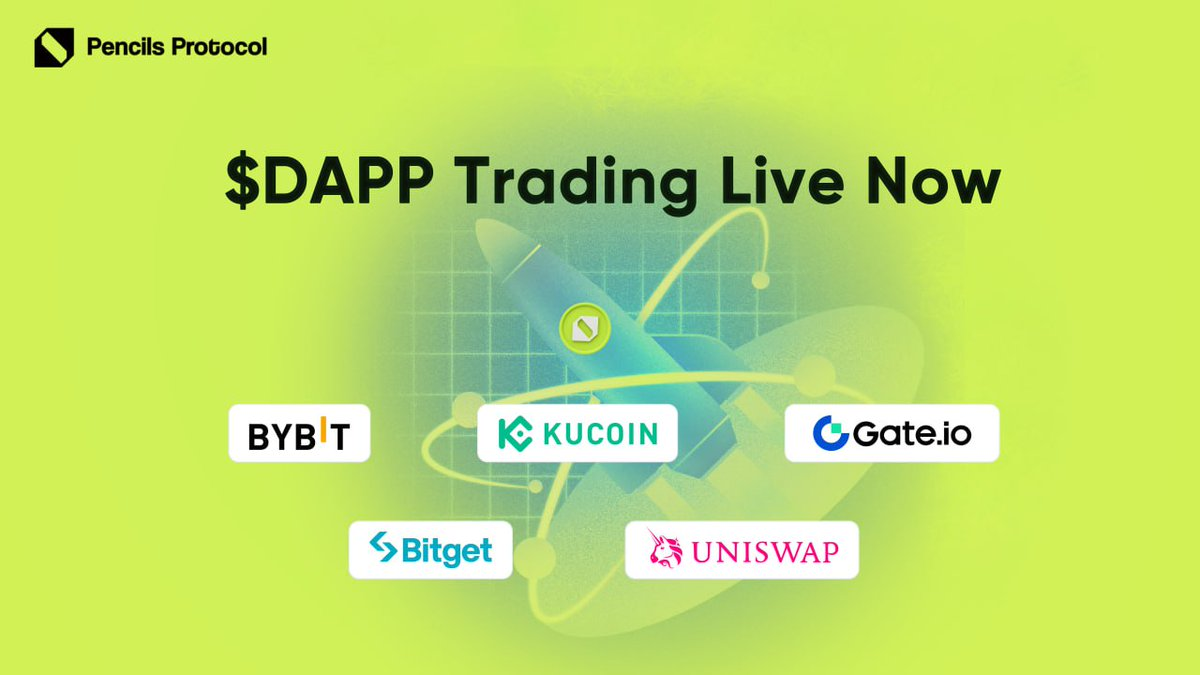 Pencils Protocol

$DAPP Trading Live Now

BYBIT

KUCOIN

Gate.io

Bitget

UNISWAP